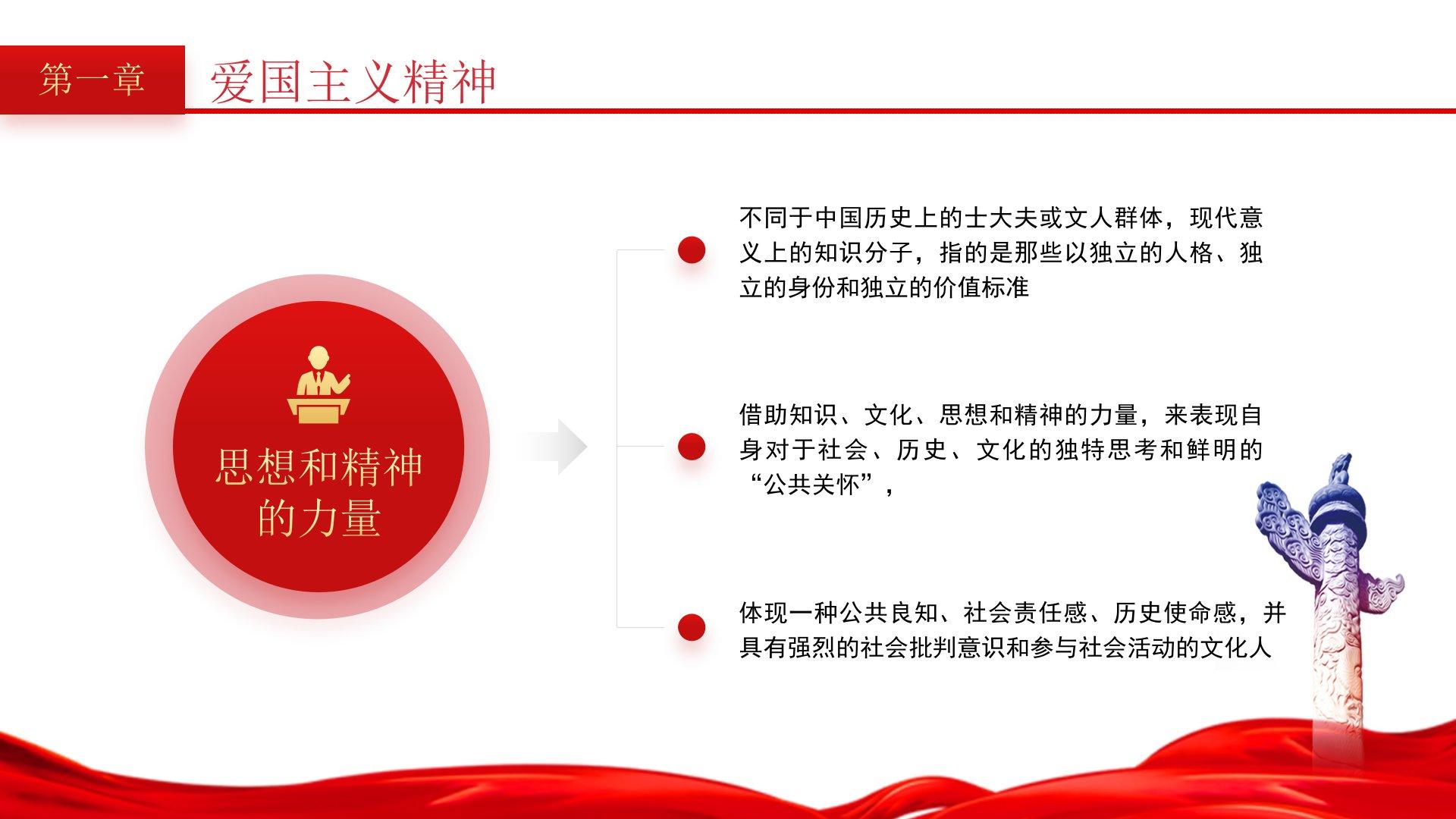 第一章 爱国主义精神

思想和精神的力量

不同于中国历史上的士大夫或文人群体，现代意义上的知识分子，指的是那些以独立的人格、独立的身份和独立的价值标准

借助知识、文化、思想和精神的力量，来表现自身对于社会、历史、文化的独特思考和鲜明的“公共关怀”，

体现一种公共良知、社会责任感、历史使命感，并具有强烈的社会批判意识和参与社会活动的文化人